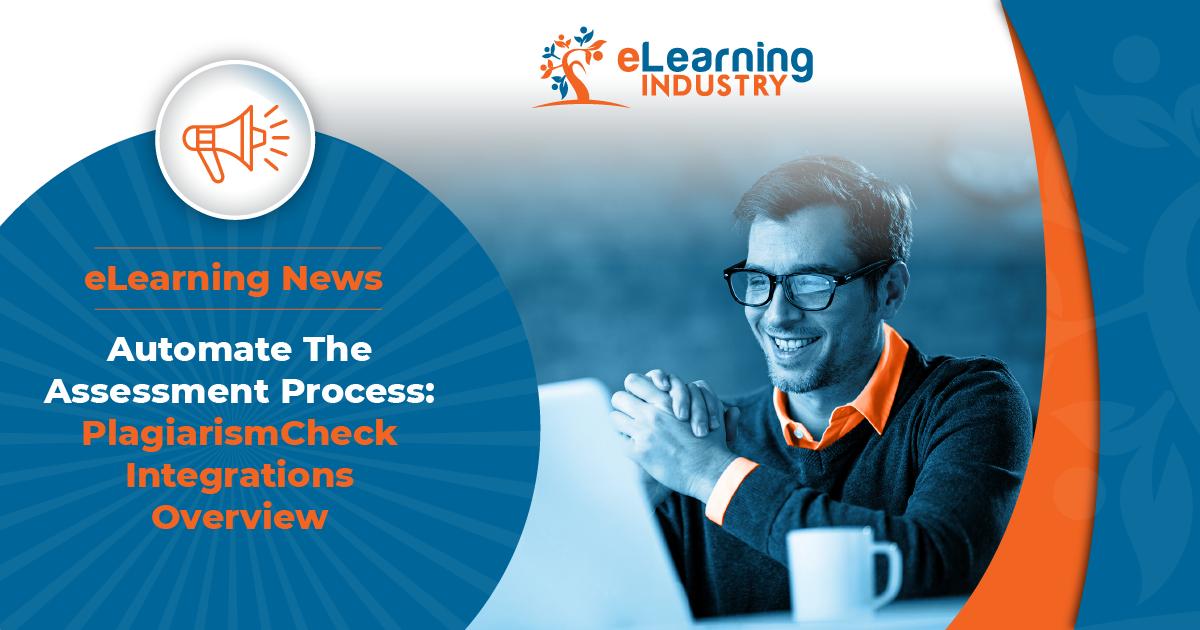 eLearning INDUSTRY

eLearning News

Automate The Assessment Process: PlagiarismCheck Integrations Overview